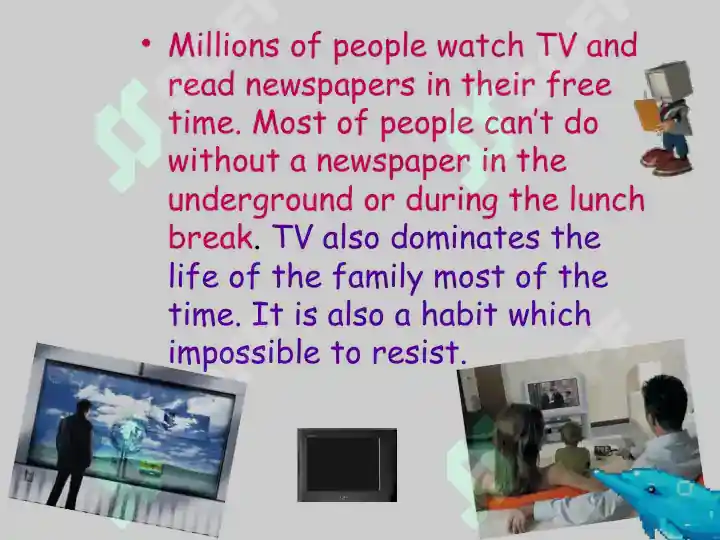 • Millions of people watch TV and read newspapers in their free time. Most of people can't do without a newspaper in the underground or during the lunch break. TV also dominates the life of the family most of the time. It is also a habit which impossible to resist.